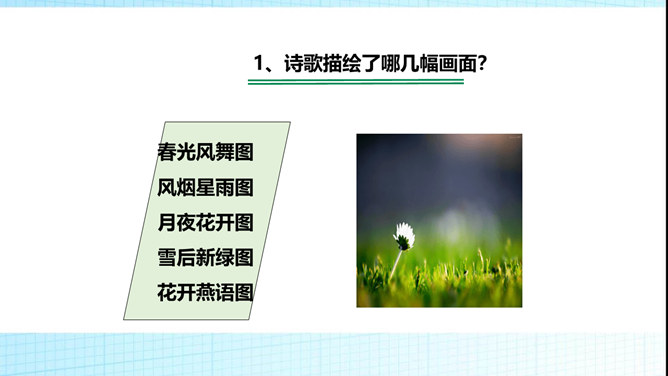 1、诗歌描绘了哪几幅画面?

春光风舞图
风烟星雨图
月夜花开图
雪后新绿图
花开燕语图